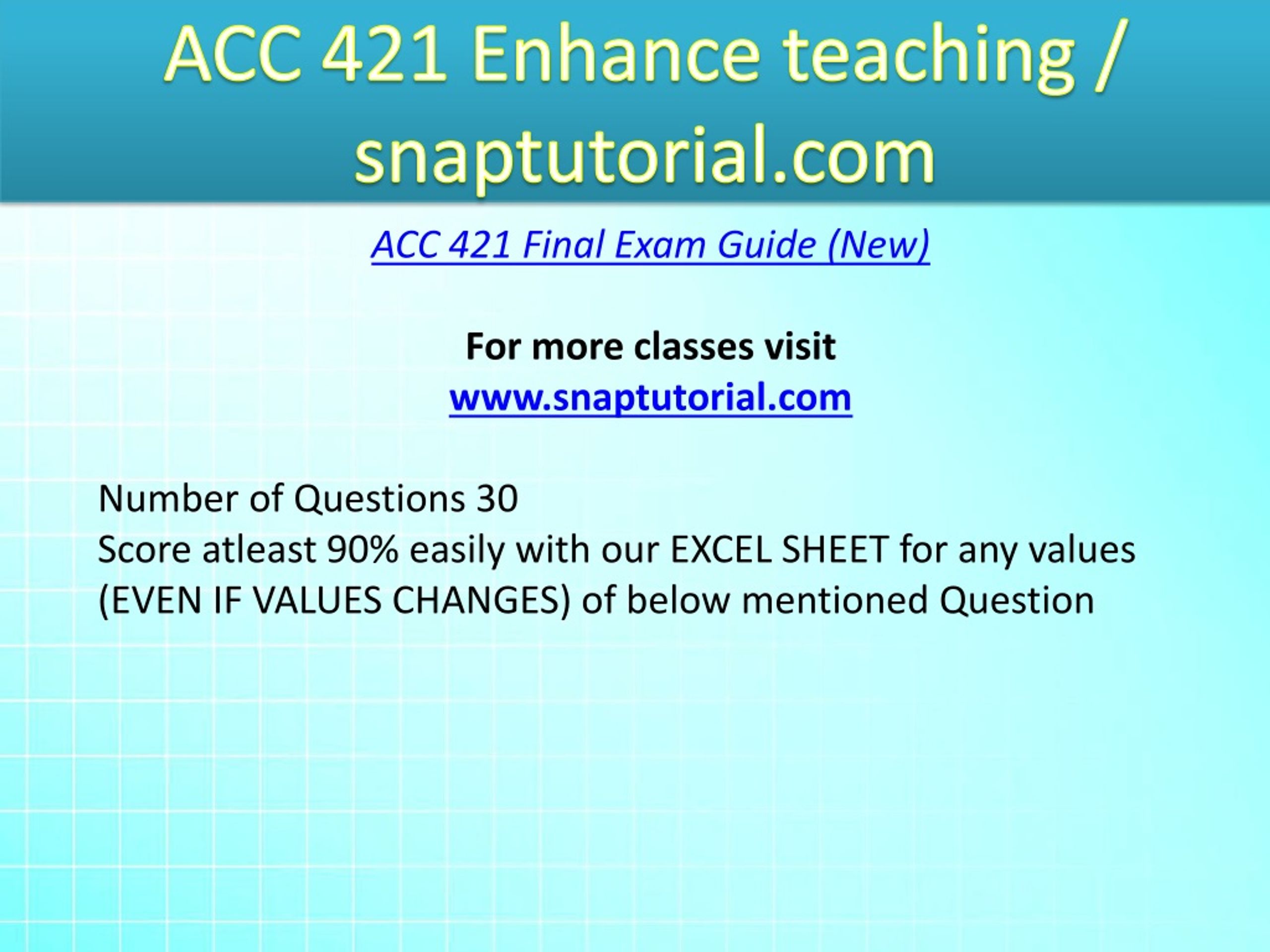 ACC 421 Enhance teaching / snaptutorial.com

ACC 421 Final Exam Guide (New)

For more classes visit
www.snaptutorial.com

Number of Questions 30
Score atleast 90% easily with our EXCEL SHEET for any values (EVEN IF VALUES CHANGES) of below mentioned Question